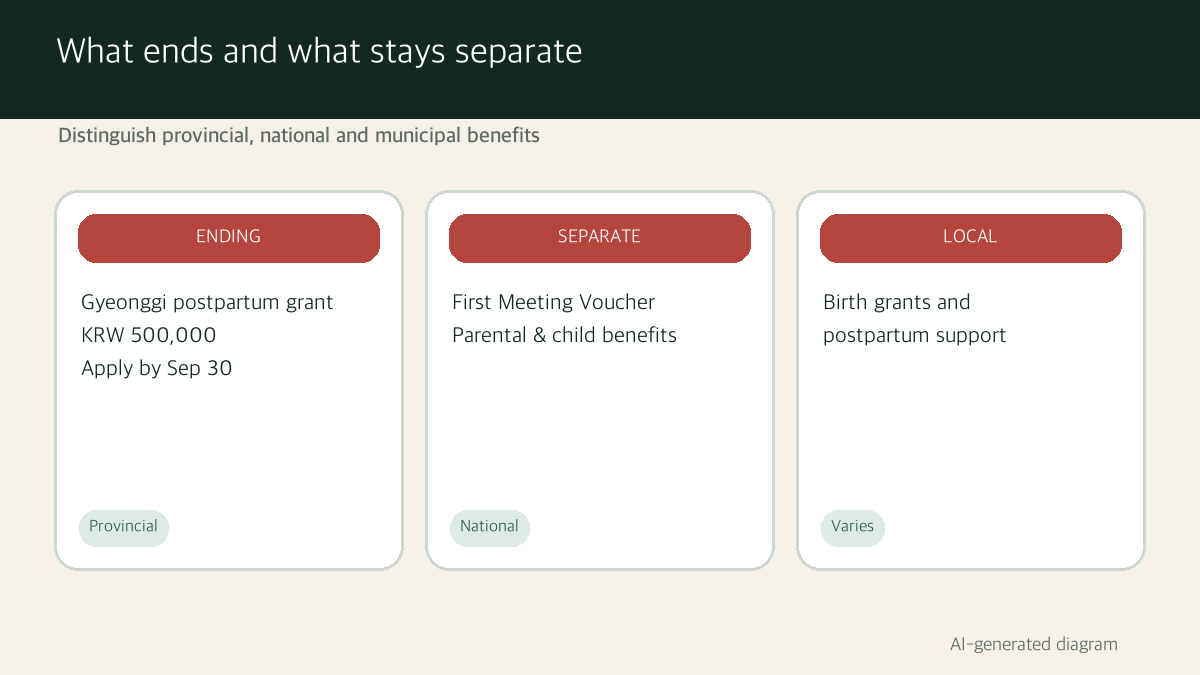 What ends and what stays separate

Distinguish provincial, national and municipal benefits

ENDING

Gyeonggi postpartum grant
KRW 500,000
Apply by Sep 30

Provincial

SEPARATE

First Meeting Voucher
Parental & child benefits

National

LOCAL

Birth grants and postpartum support

Varies

AI-generated diagram